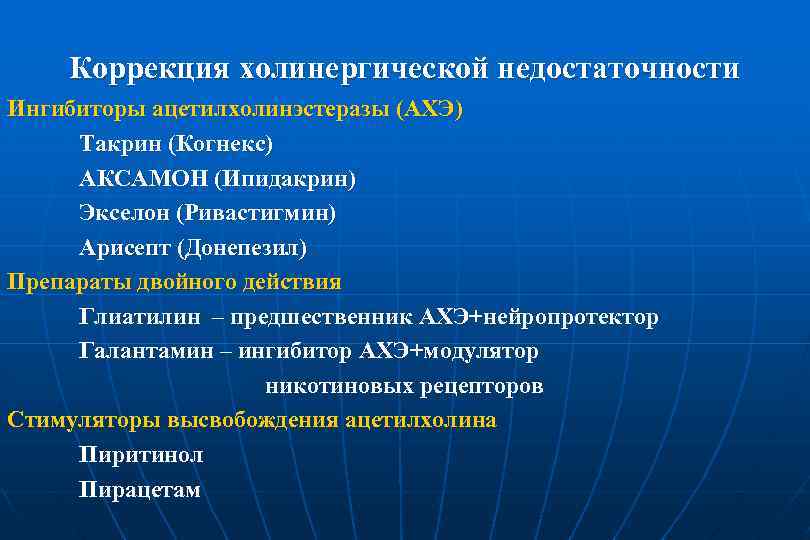 Коррекция холинергической недостаточности

Ингибиторы ацетилхолинэстеразы (АХЭ)

Такрин (Когнекс)

АКСАМОН (Ипидакрин)

Экселон (Ривастигмин)

Арисепт (Донепезил)

Препараты двойного действия

Глиатилин – предшественник АХЭ+нейропротектор

Галантамин – ингибитор АХЭ+модулятор никотиновых рецепторов

Стимуляторы высвобождения ацетилхолина

Пиритинол

Пирацетам